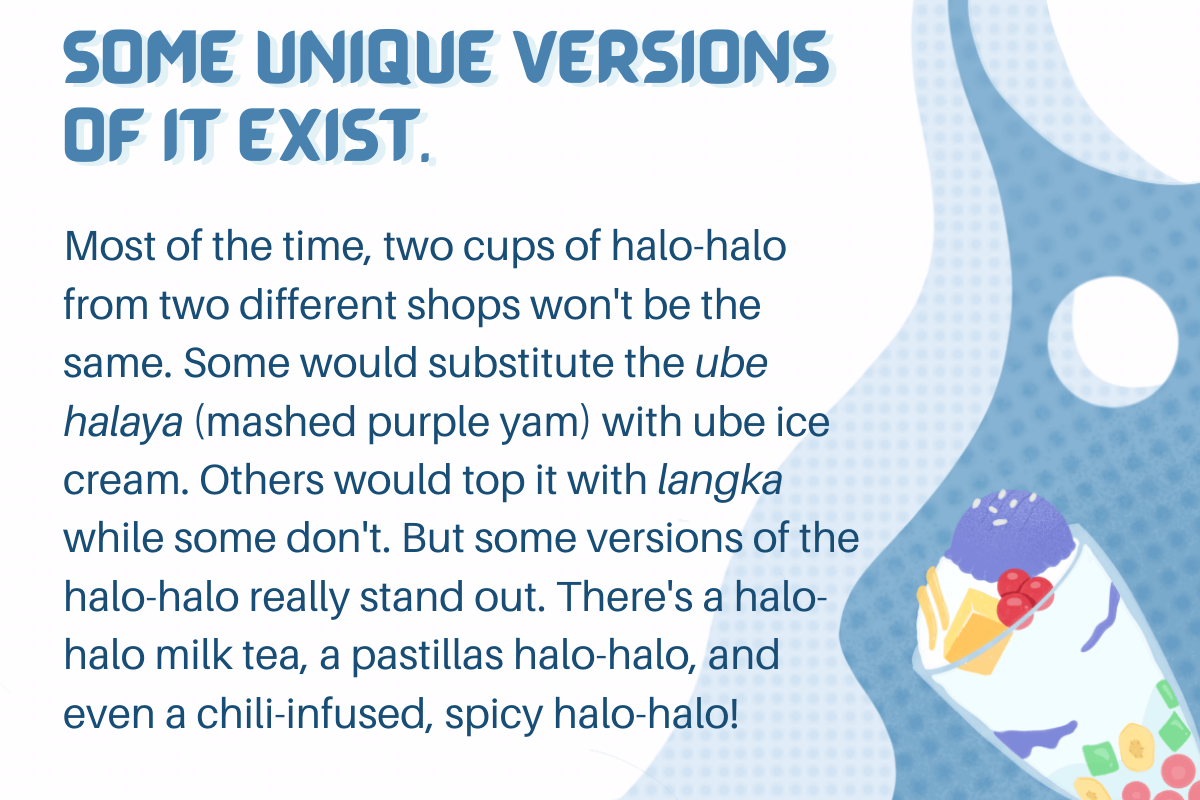 SOME UNIQUE VERSIONS OF IT EXIST.

Most of the time, two cups of halo-halo from two different shops won't be the same. Some would substitute the ube halaya (mashed purple yam) with ube ice cream. Others would top it with langka while some don't. But some versions of the halo-halo really stand out. There's a halo-halo milk tea, a pastillas halo-halo, and even a chili-infused, spicy halo-halo!